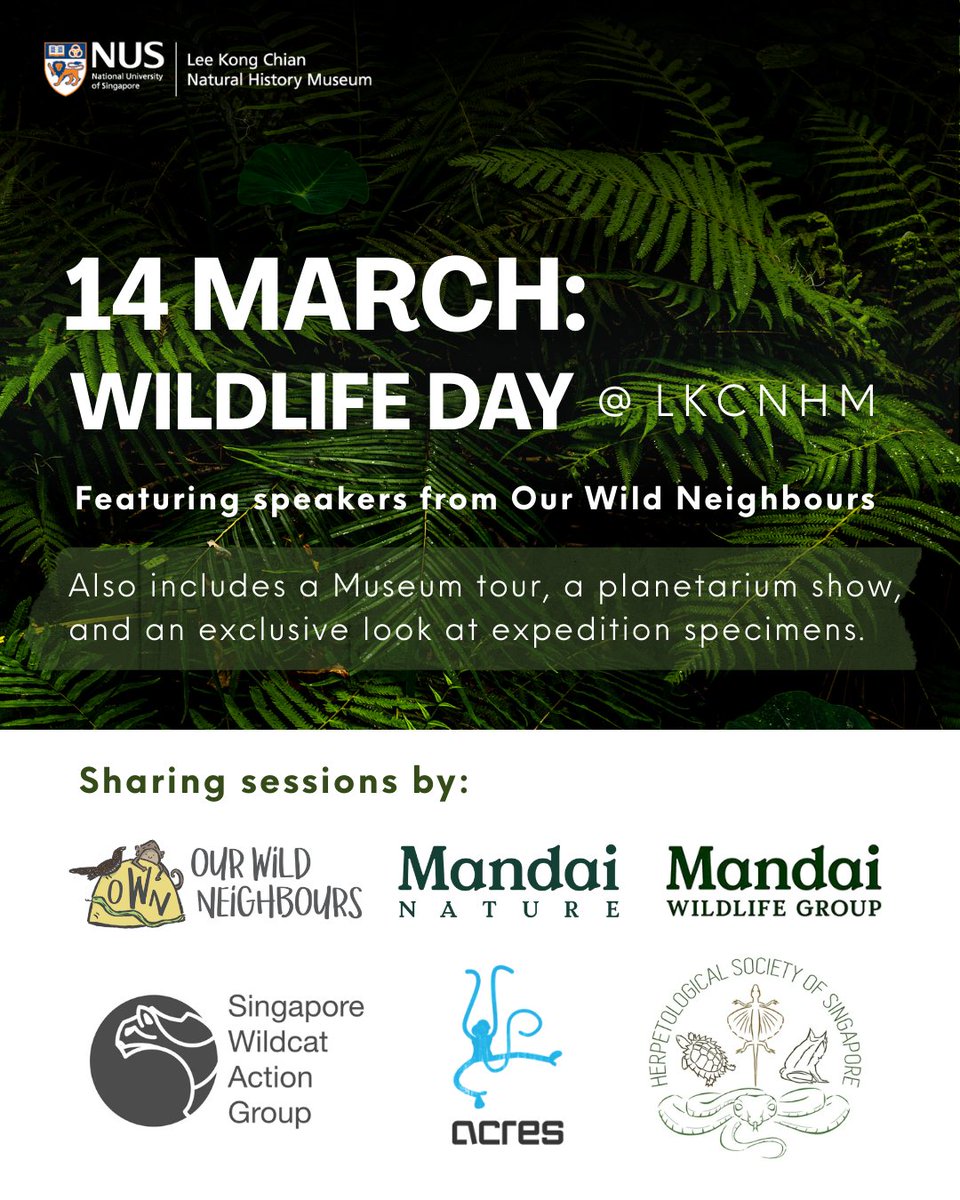 NUS National University of Singapore | Lee Kong Chian Natural History Museum

14 MARCH: WILDLIFE DAY @ LKCNHM

Featuring speakers from Our Wild Neighbours

Also includes a Museum tour, a planetarium show, and an exclusive look at expedition specimens.

Sharing sessions by:

OWN OUR WILD NEIGHBOURS

Mandai NATURE

Mandai WILDLIFE GROUP

Singapore Wildcat Action Group

acres

HERPETOLOGICAL SOCIETY OF SINGAPORE